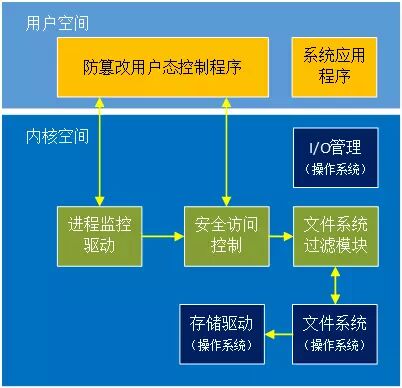 用户空间

防篡改用户态控制程序

系统应用程序

内核空间

I/O管理
（操作系统）

进程监控驱动

安全访问控制

文件系统过滤模块

存储驱动
（操作系统）

文件系统
（操作系统）